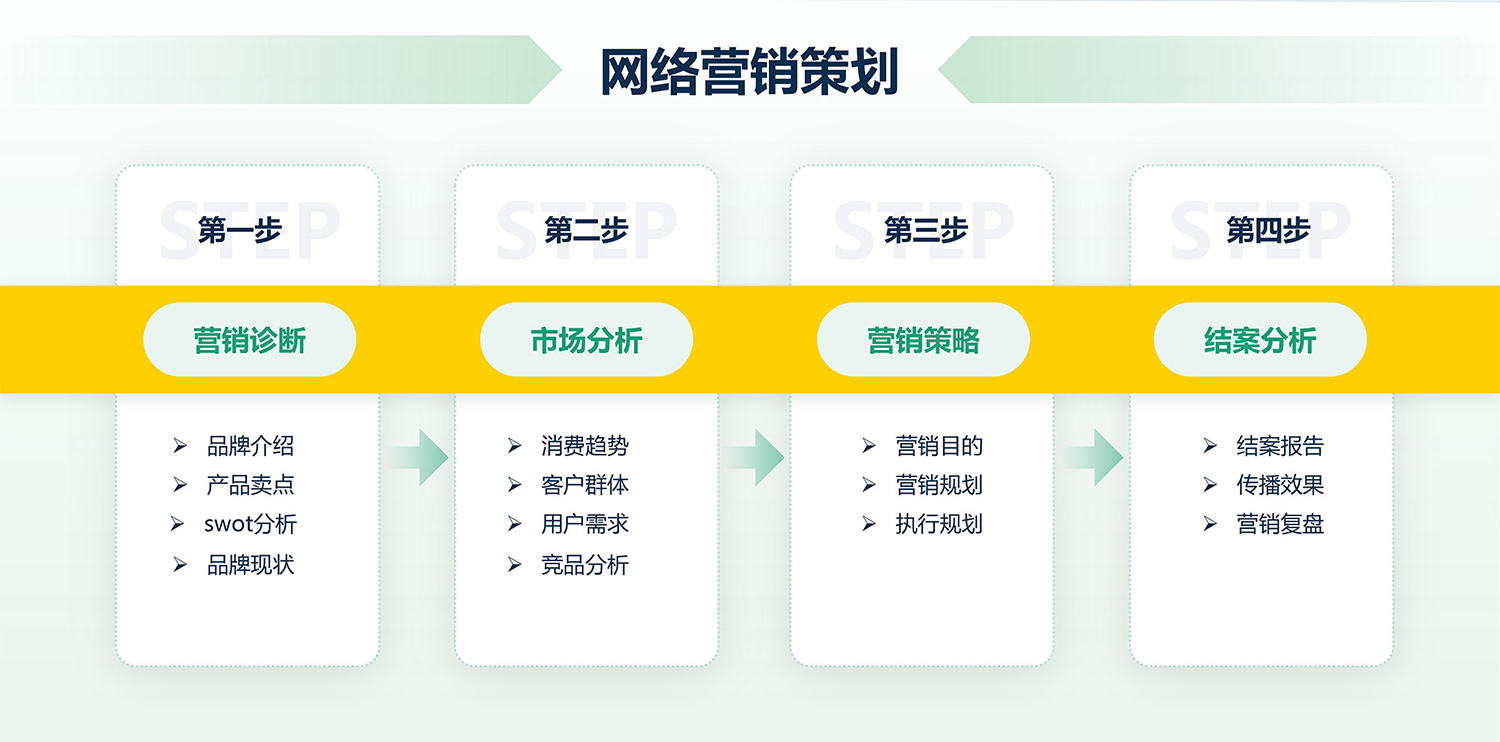 网络营销策划

STEP
第一步
营销诊断
➢ 品牌介绍
➢ 产品卖点
➢ swot分析
➢ 品牌现状

STEP
第二步
市场分析
➢ 消费趋势
➢ 客户群体
➢ 用户需求
➢ 竞品分析

STEP
第三步
营销策略
➢ 营销目的
➢ 营销规划
➢ 执行规划

STEP
第四步
结案分析
➢ 结案报告
➢ 传播效果
➢ 营销复盘